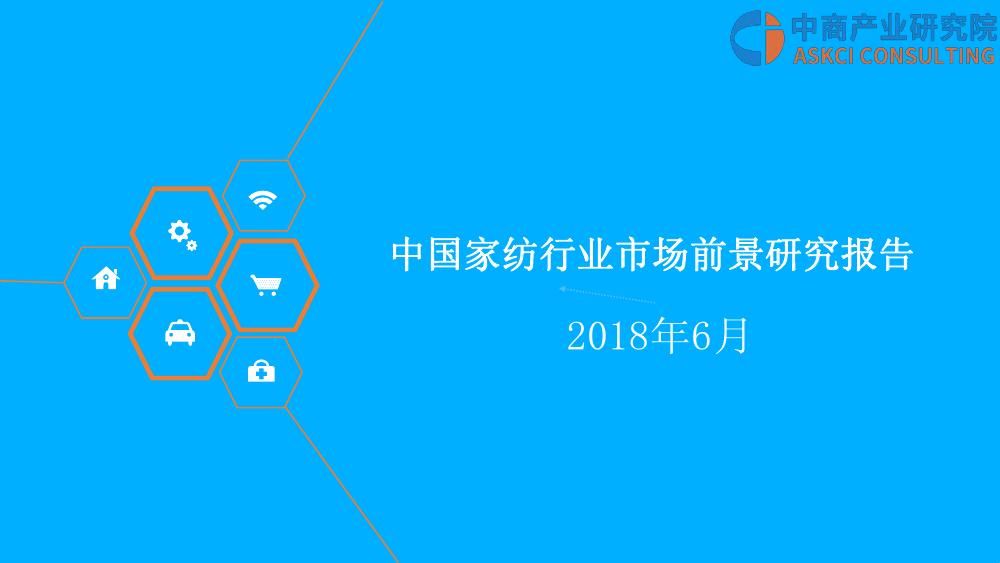 中商产业研究院
ASKCI CONSULTING

中国家纺行业市场前景研究报告

2018年6月